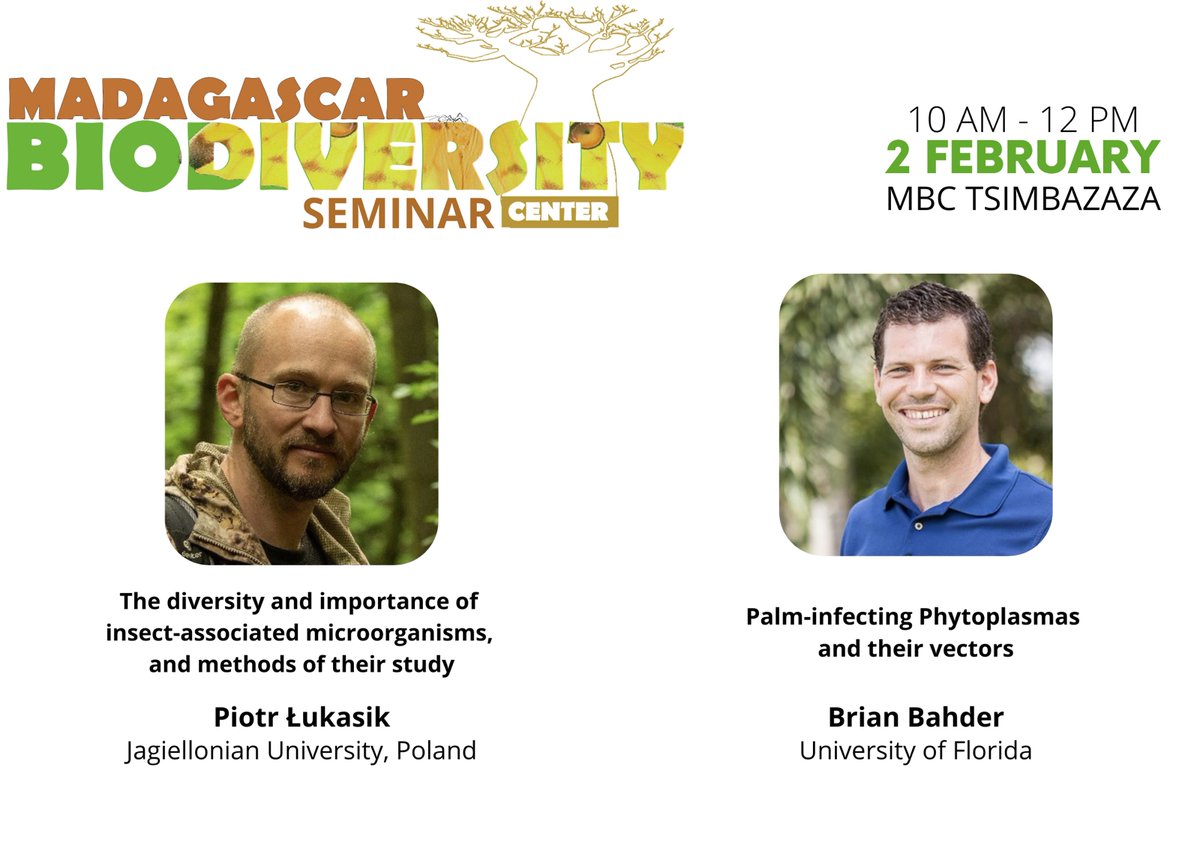 MADAGASCAR BIODIVERSITY SEMINAR CENTER

10 AM - 12 PM
2 FEBRUARY
MBC TSIMBAZAZA

The diversity and importance of insect-associated microorganisms, and methods of their study

Piotr Łukasik
Jagiellonian University, Poland

Palm-infecting Phytoplasmas and their vectors

Brian Bahder
University of Florida